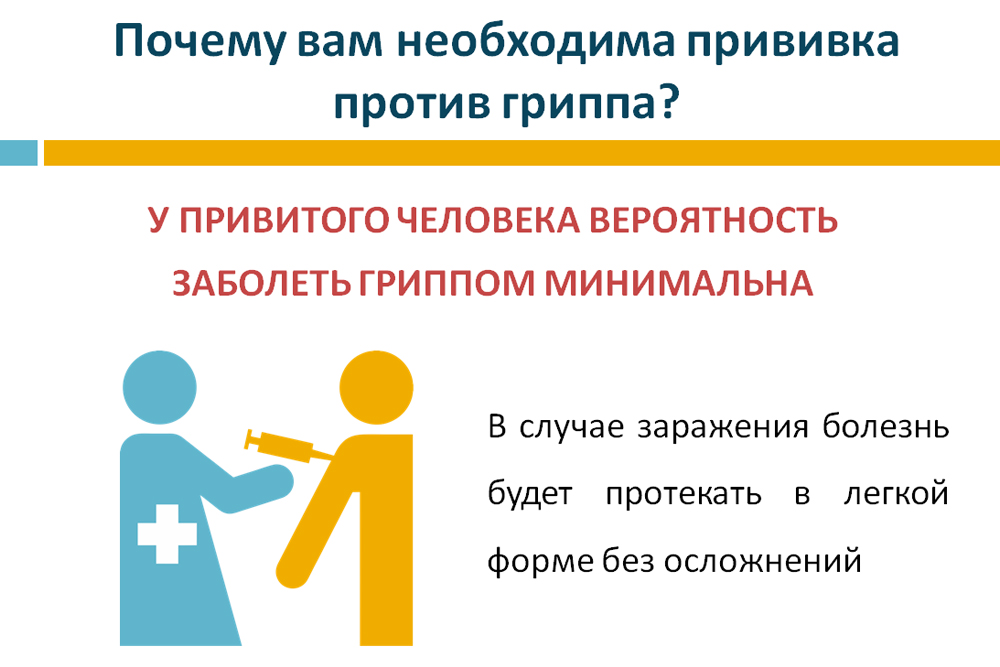 Почему вам необходима прививка против гриппа?

У ПРИВИТОГО ЧЕЛОВЕКА ВЕРОЯТНОСТЬ ЗАБОЛЕТЬ ГРИППОМ МИНИМАЛЬНА

В случае заражения болезнь будет протекать в легкой форме без осложнений